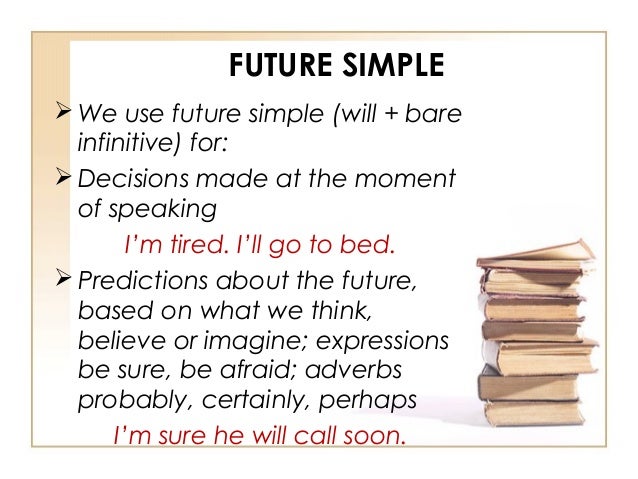 FUTURE SIMPLE

➢ We use future simple (will + bare infinitive) for:

➢ Decisions made at the moment of speaking

I'm tired. I'll go to bed.

➢ Predictions about the future, based on what we think, believe or imagine; expressions be sure, be afraid; adverbs probably, certainly, perhaps

I'm sure he will call soon.